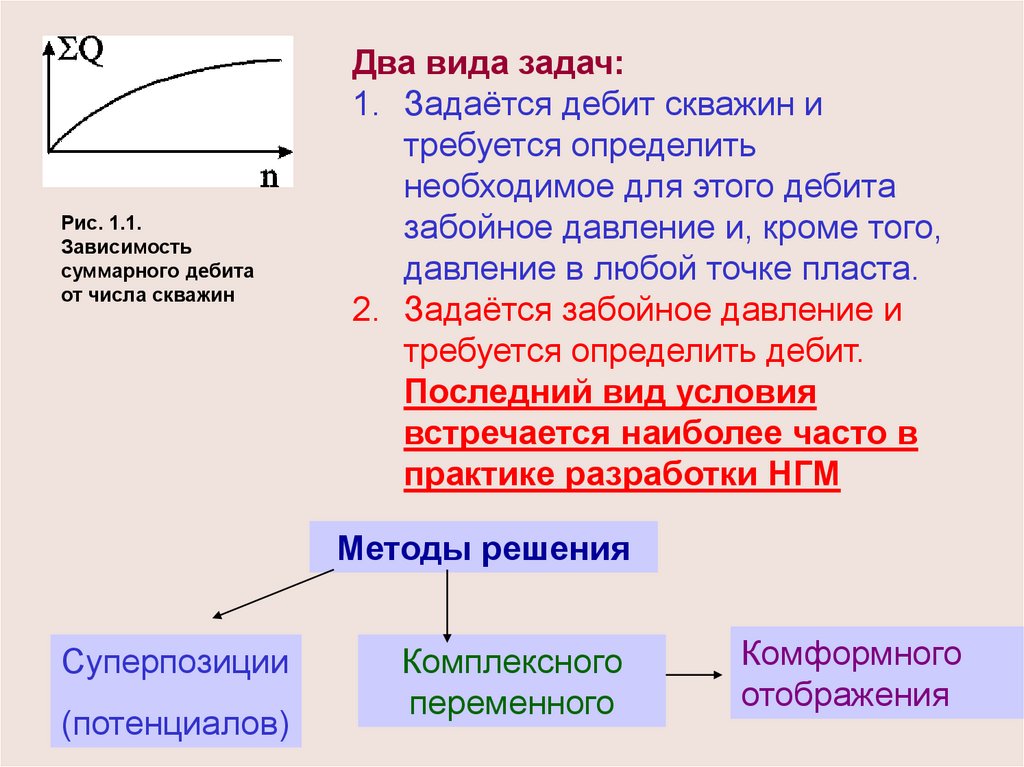 $\Sigma Q$

n

Рис. 1.1. Зависимость суммарного дебита от числа скважин

Два вида задач:
1. Задаётся дебит скважин и требуется определить необходимое для этого дебита забойное давление и, кроме того, давление в любой точке пласта.
2. Задаётся забойное давление и требуется определить дебит. Последний вид условия встречается наиболее часто в практике разработки НГМ

Методы решения

Суперпозиции (потенциалов)

Комплексного переменного

Комформного отображения